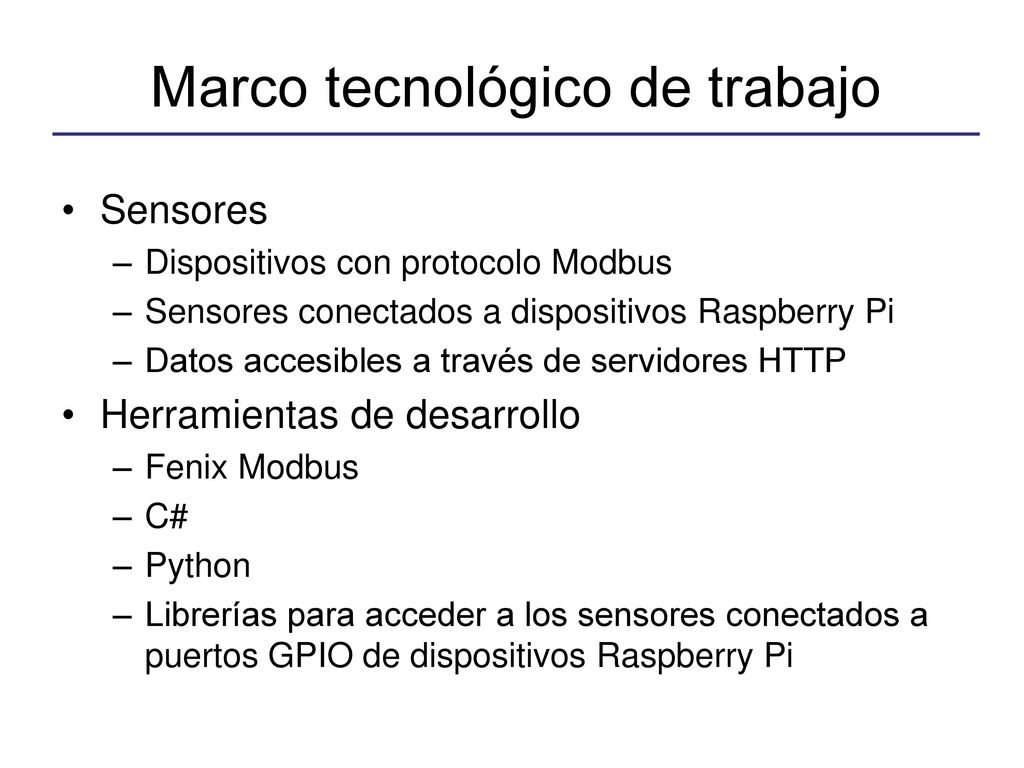 Marco tecnológico de trabajo

• Sensores
– Dispositivos con protocolo Modbus
– Sensores conectados a dispositivos Raspberry Pi
– Datos accesibles a través de servidores HTTP

• Herramientas de desarrollo
– Fenix Modbus
– C#
– Python
– Librerías para acceder a los sensores conectados a puertos GPIO de dispositivos Raspberry Pi